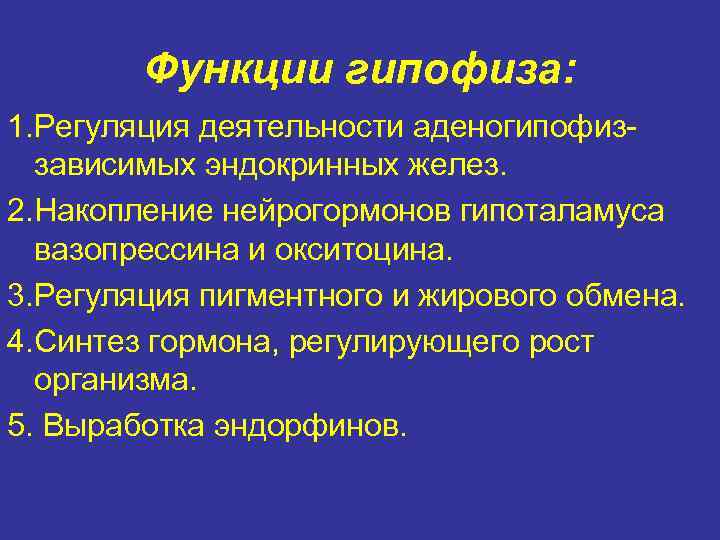 Функции гипофиза:

1.Регуляция деятельности аденогипофиз-зависимых эндокринных желез.

2.Накопление нейрогормонов гипоталамуса вазопрессина и окситоцина.

3.Регуляция пигментного и жирового обмена.

4.Синтез гормона, регулирующего рост организма.

5. Выработка эндорфинов.